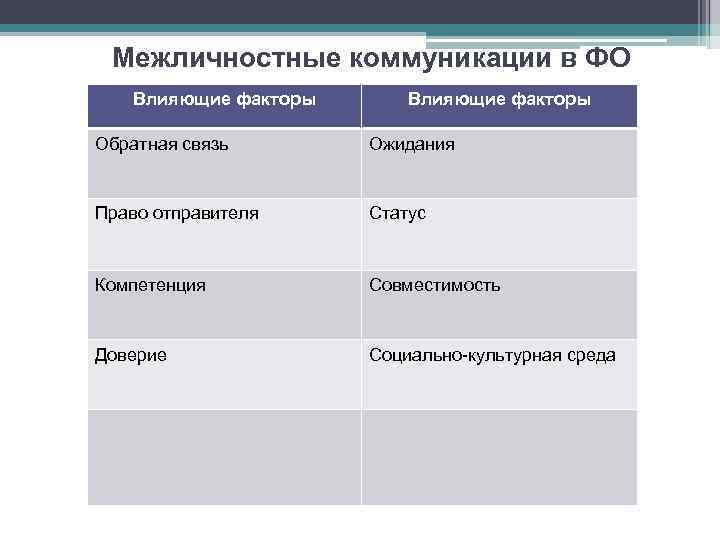 Межличностные коммуникации в ФО

| Влияющие факторы | Влияющие факторы |
|---|---|
| Обратная связь | Ожидания |
| Право отправителя | Статус |
| Компетенция | Совместимость |
| Доверие | Социально-культурная среда |
| | |